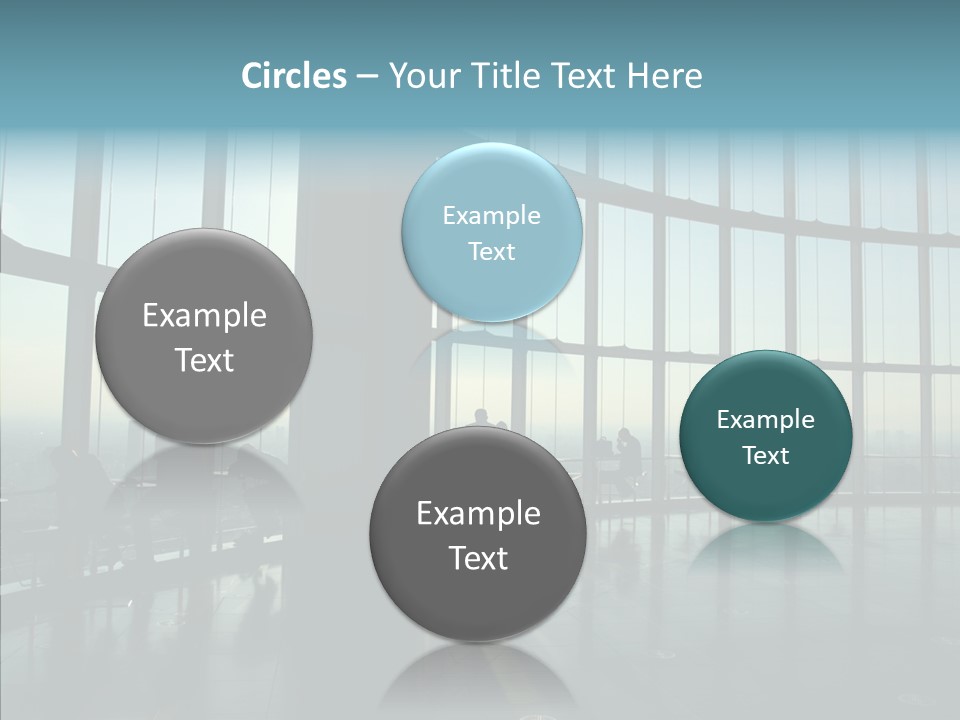 Circles – Your Title Text Here

Example Text

Example Text

Example Text

Example Text